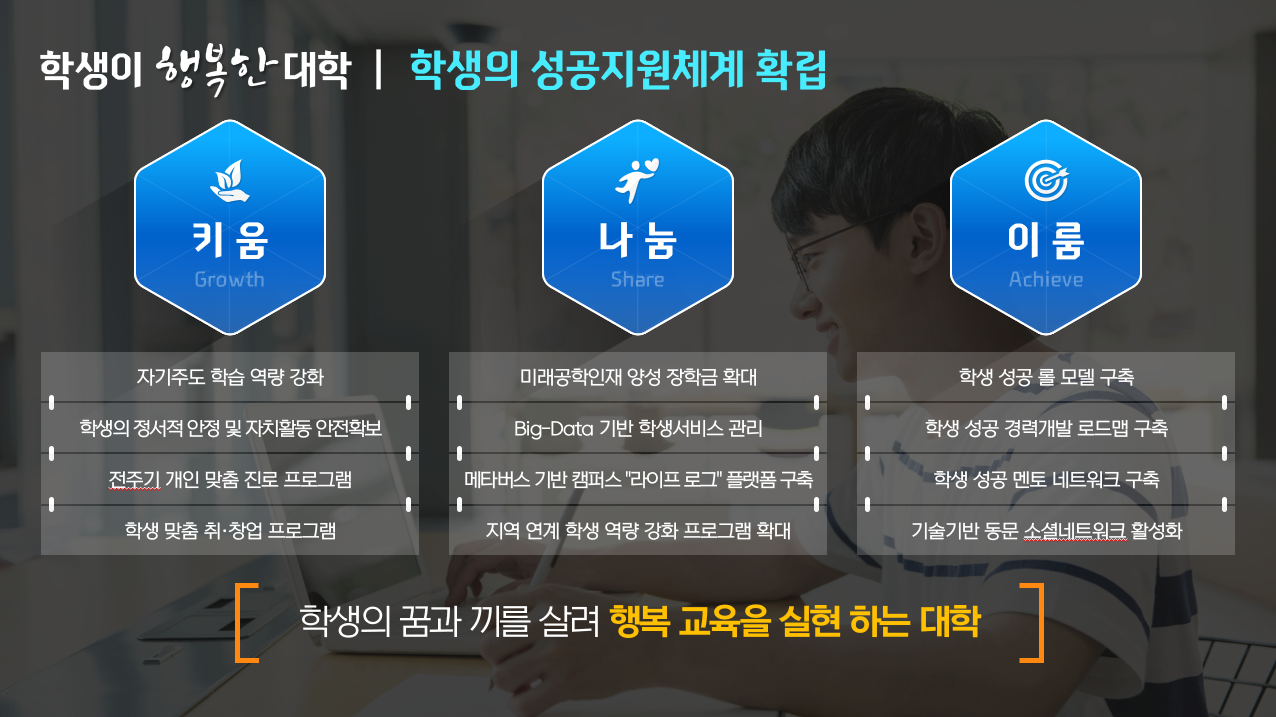 학생이 행복한 대학 | 학생의 성공지원체계 확립

키움
Growth

자기주도 학습 역량 강화
학생의 정서적 안정 및 자치활동 안전확보
전주기 개인 맞춤 진로 프로그램
학생 맞춤 취·창업 프로그램

나눔
Share

미래공학인재 양성 장학금 확대
Big-Data 기반 학생서비스 관리
메타버스 기반 캠퍼스 "라이프 로그" 플랫폼 구축
지역 연계 학생 역량 강화 프로그램 확대

이룸
Achieve

학생 성공 롤 모델 구축
학생 성공 경력개발 로드맵 구축
학생 성공 멘토 네트워크 구축
기술기반 동문 소셜네트워크 활성화

학생의 꿈과 끼를 살려 행복 교육을 실현 하는 대학